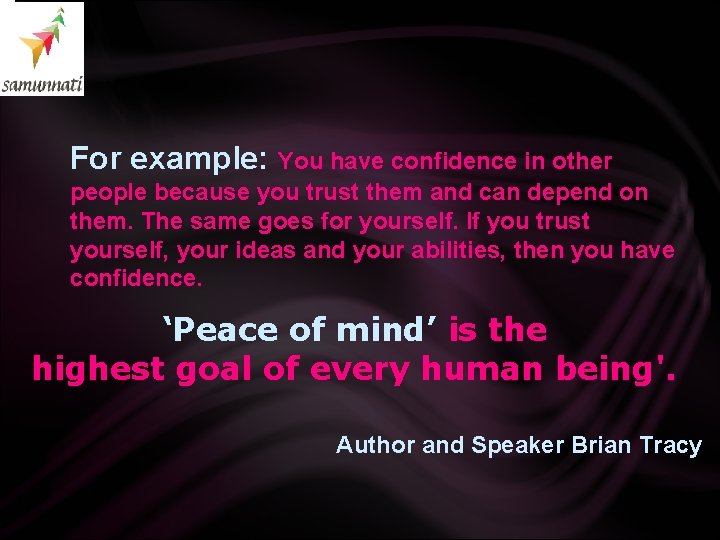 samunnati

For example: You have confidence in other people because you trust them and can depend on them. The same goes for yourself. If you trust yourself, your ideas and your abilities, then you have confidence.

‘Peace of mind’ is the highest goal of every human being'.

Author and Speaker Brian Tracy